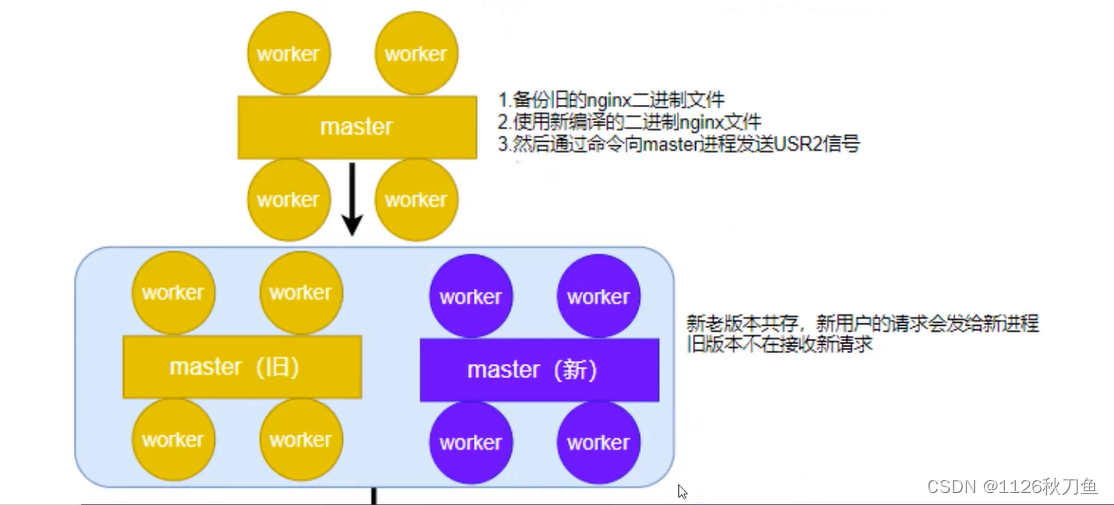 worker
worker
master
worker
worker

1.备份旧的nginx二进制文件
2.使用新编译的二进制nginx文件
3.然后通过命令向master进程发送USR2信号

worker
worker
master（旧）
worker
worker

worker
worker
master（新）
worker
worker

新老版本共存，新用户的请求会发给新进程
旧版本不在接收新请求

CSDN @1126秋刀鱼